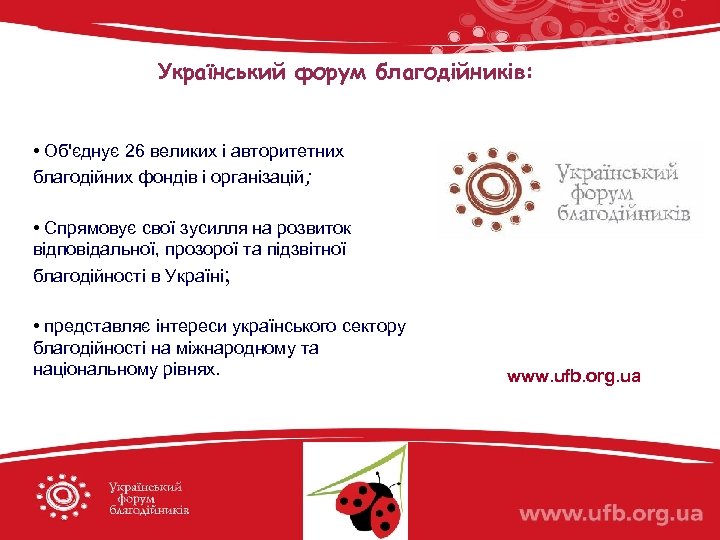 Український форум благодійників:

• Об'єднує 26 великих і авторитетних благодійних фондів і організацій;

• Спрямовує свої зусилля на розвиток відповідальної, прозорої та підзвітної благодійності в Україні;

• представляє інтереси українського сектору благодійності на міжнародному та національному рівнях.

Український форум благодійників

www.ufb.org.ua

Український форум благодійників

www.ufb.org.ua